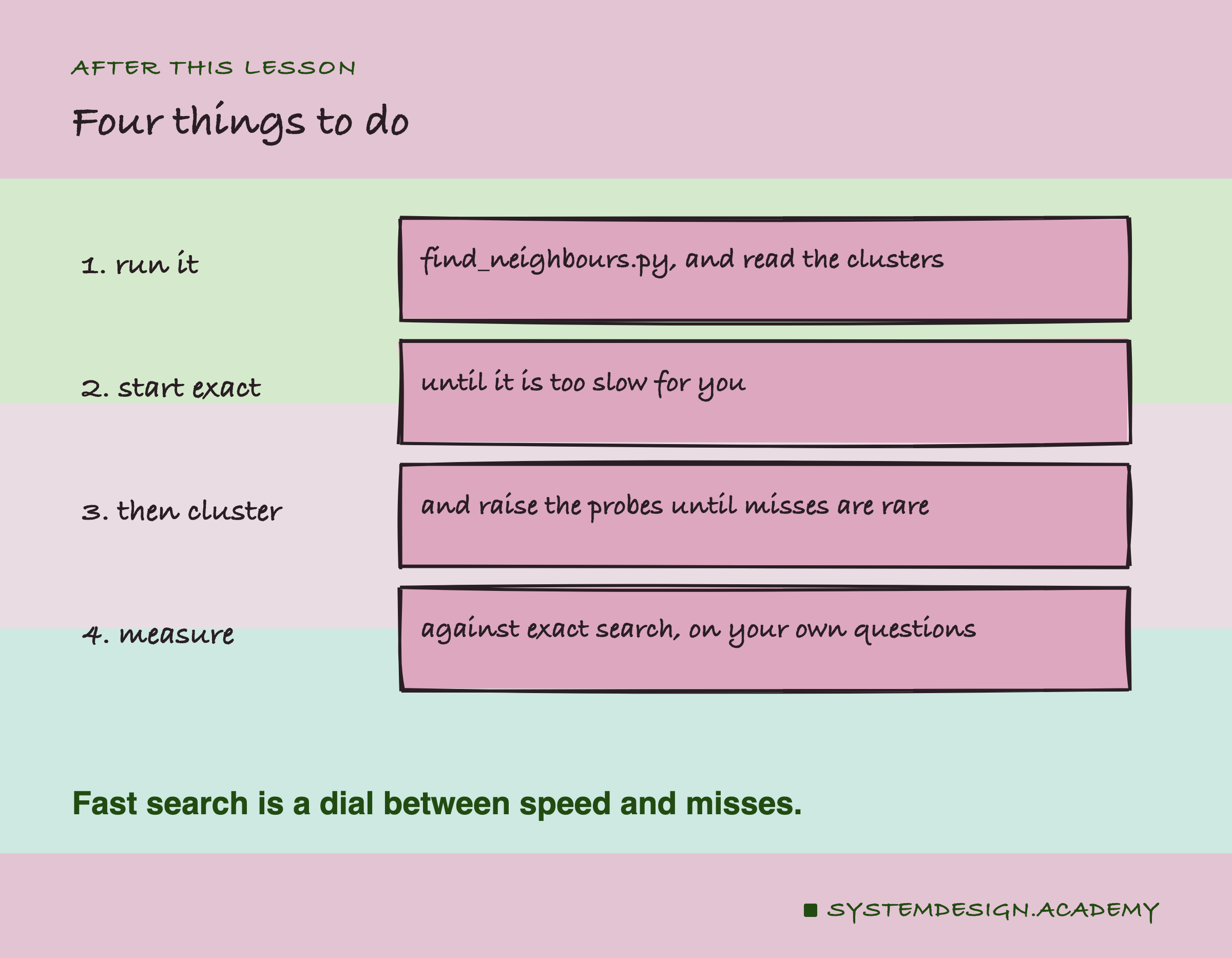 AFTER THIS LESSON

Four things to do

1. run it

find_neighbours.py, and read the clusters

2. start exact

until it is too slow for you

3. then cluster

and raise the probes until misses are rare

4. measure

against exact search, on your own questions

Fast search is a dial between speed and misses.

SYSTEMDESIGN.ACADEMY